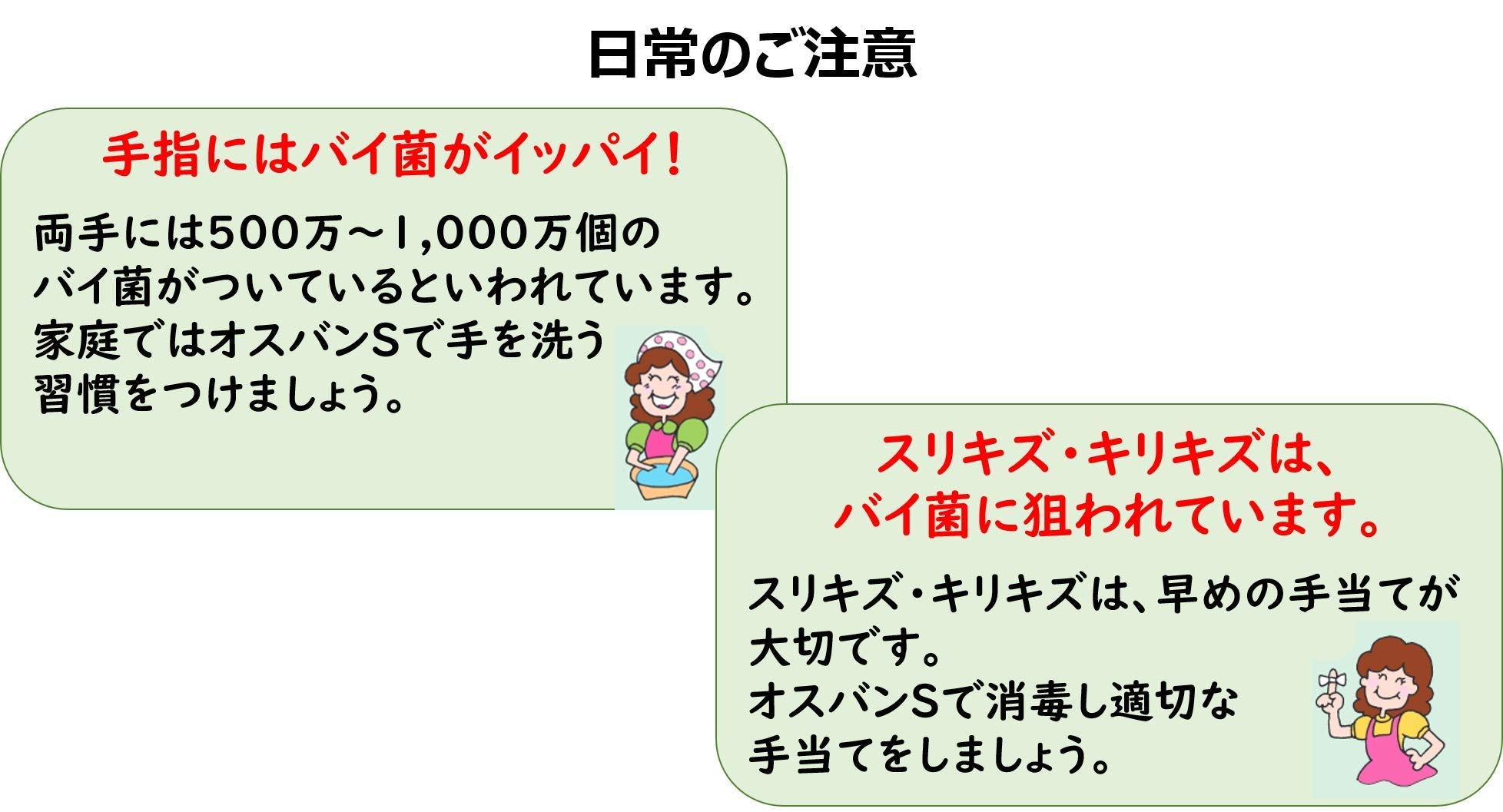 日常のご注意

手指にはバイ菌がイッパイ!

両手には500万～1,000万個のバイ菌がついているといわれています。家庭ではオスバンSで手を洗う習慣をつけましょう。

スリキズ・キリキズは、バイ菌に狙われています。

スリキズ・キリキズは、早めの手当てが大切です。
オスバンSで消毒し適切な手当てをしましょう。